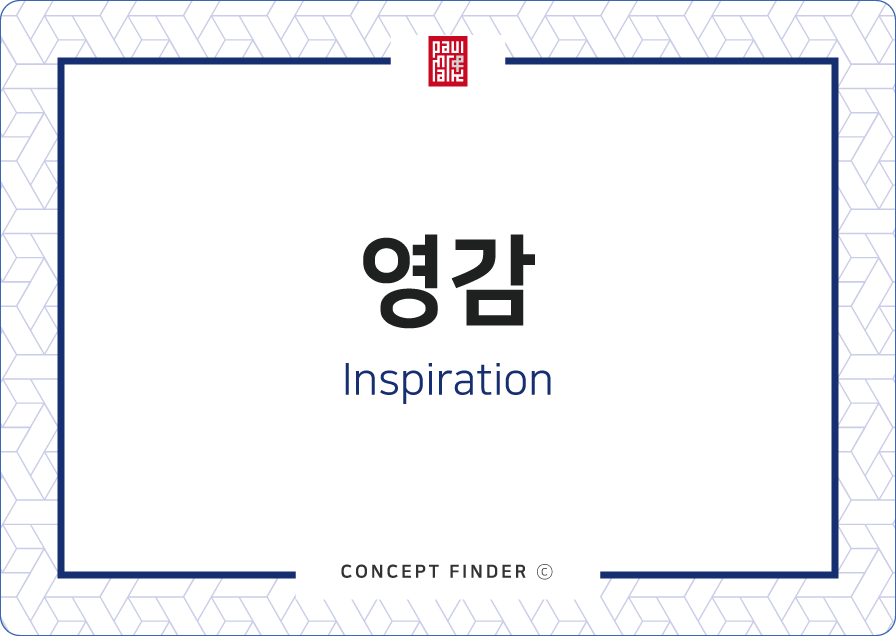 paul
marke

영감

Inspiration

CONCEPT FINDER ©